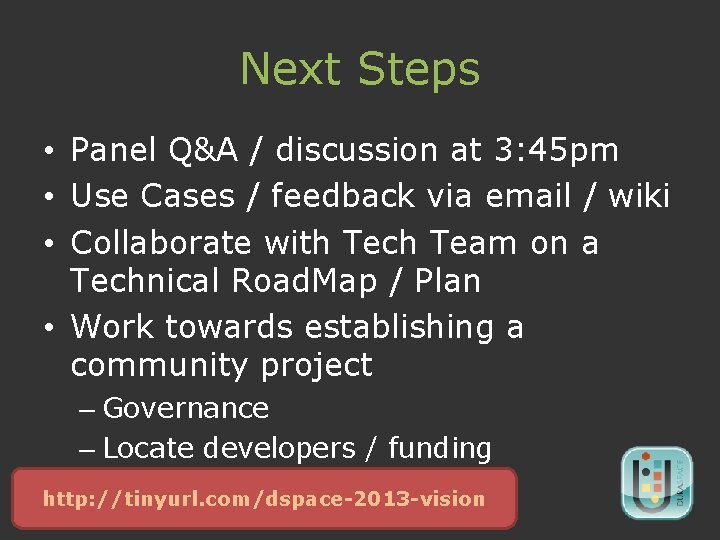 Next Steps

• Panel Q&A / discussion at 3:45pm
• Use Cases / feedback via email / wiki
• Collaborate with Tech Team on a Technical RoadMap / Plan
• Work towards establishing a community project
– Governance
– Locate developers / funding

http://tinyurl.com/dspace-2013-vision

DURASPACE